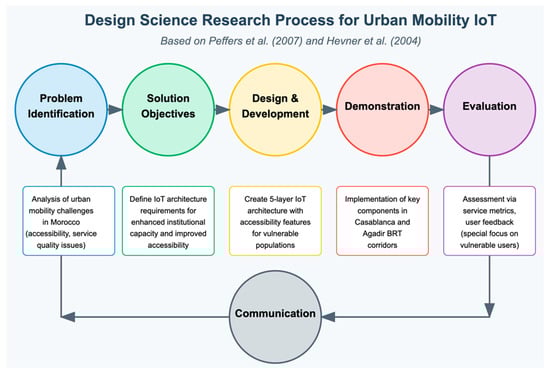 Design Science Research Process for Urban Mobility IoT

Based on Peffers et al. (2007) and Hevner et al. (2004)

Problem Identification

Solution Objectives

Design & Development

Demonstration

Evaluation

Analysis of urban mobility challenges in Morocco (accessibility, service quality issues)

Define IoT architecture requirements for enhanced institutional capacity and improved accessibility

Create 5-layer IoT architecture with accessibility features for vulnerable populations

Implementation of key components in Casablanca and Agadir BRT corridors

Assessment via service metrics, user feedback (special focus on vulnerable users)

Communication